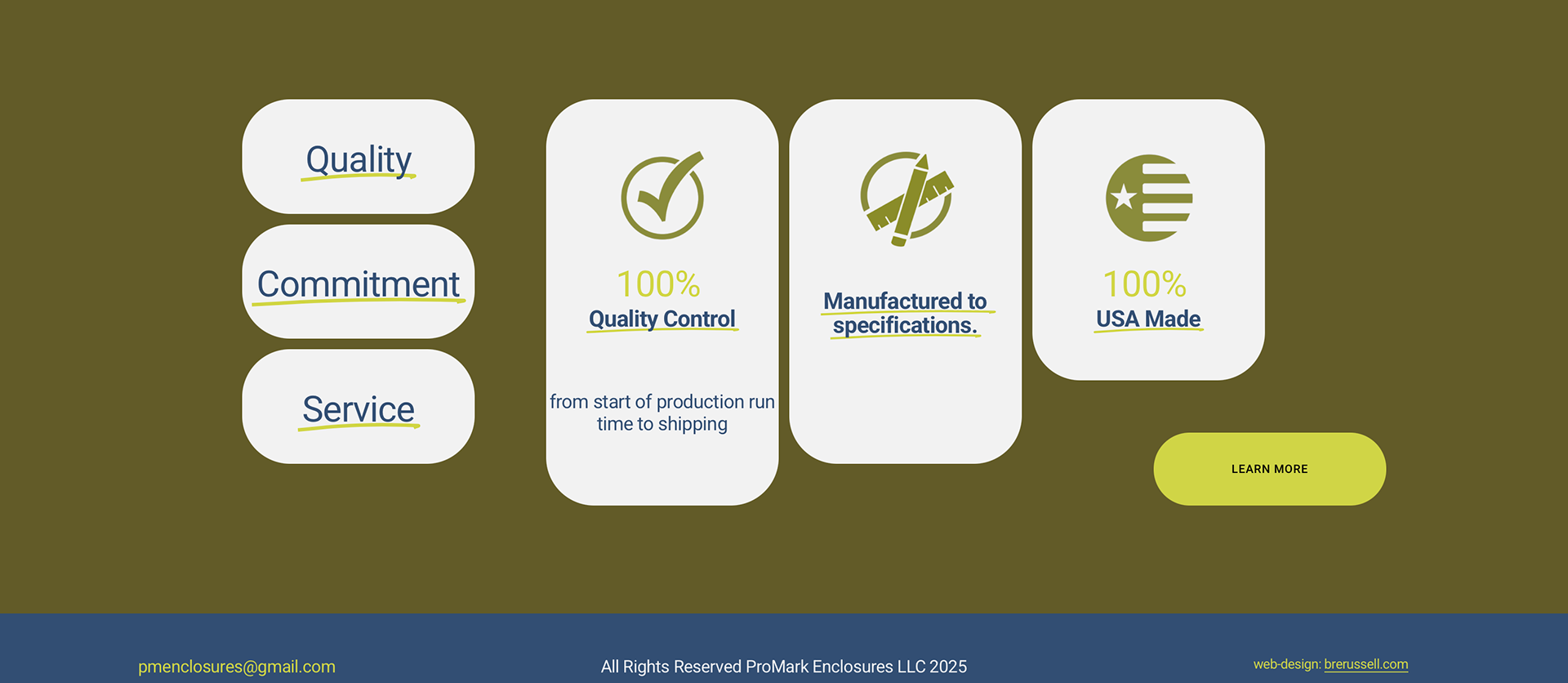 Quality

Commitment

Service

100%
Quality Control

from start of production run time to shipping

Manufactured to specifications.

100%
USA Made

LEARN MORE

pmenclosures@gmail.com

All Rights Reserved ProMark Enclosures LLC 2025

web-design: brerussell.com